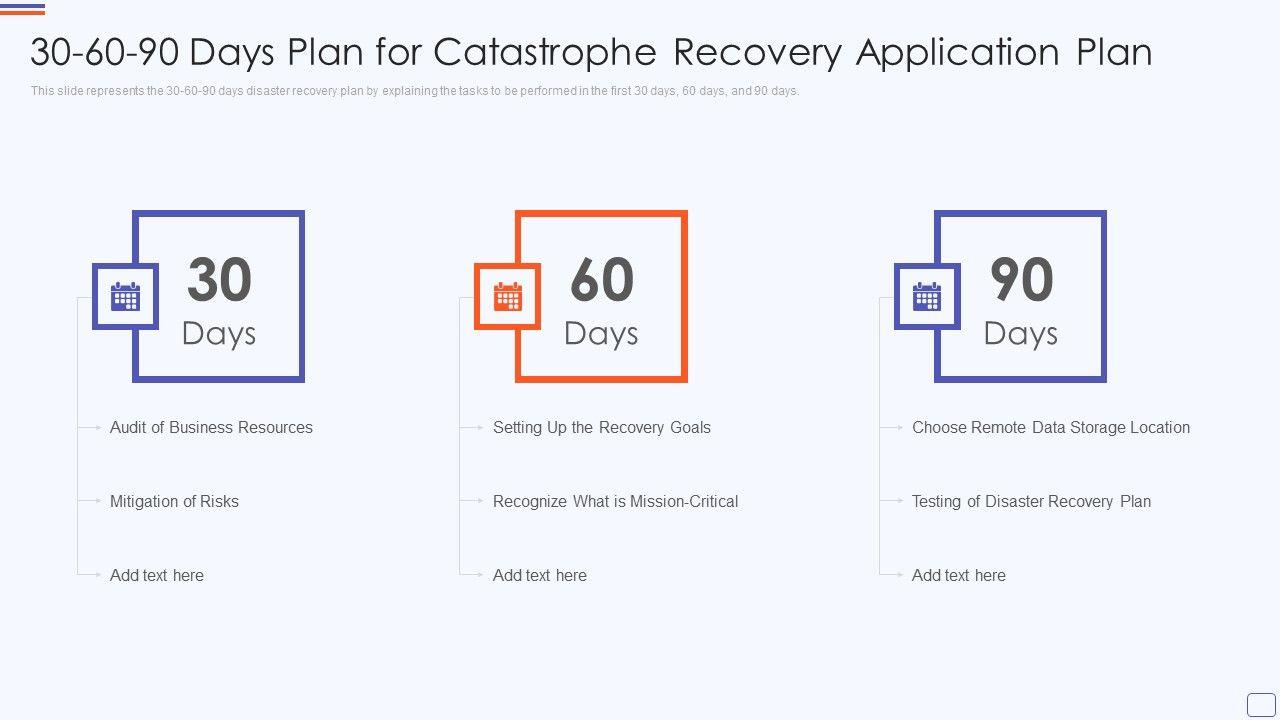 30-60-90 Days Plan for Catastrophe Recovery Application Plan

This slide represents the 30-60-90 days disaster recovery plan by explaining the tasks to be performed in the first 30 days, 60 days, and 90 days.

30
Days

Audit of Business Resources

Mitigation of Risks

Add text here

60
Days

Setting Up the Recovery Goals

Recognize What is Mission-Critical

Add text here

90
Days

Choose Remote Data Storage Location

Testing of Disaster Recovery Plan

Add text here